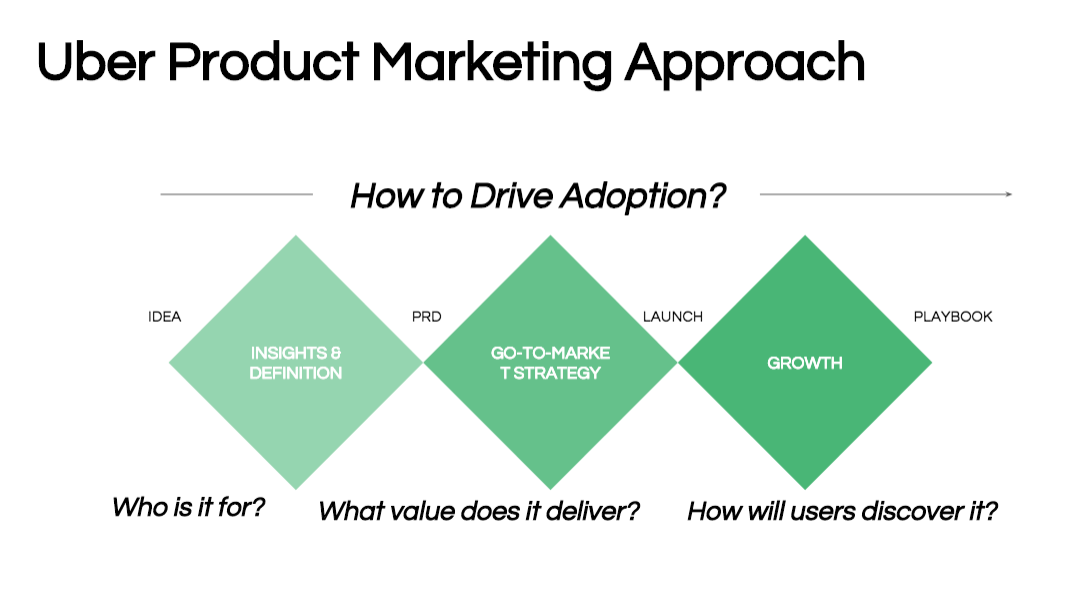 Uber Product Marketing Approach

How to Drive Adoption?

IDEA

INSIGHTS & DEFINITION

PRD

GO-TO-MARKE T STRATEGY

LAUNCH

GROWTH

PLAYBOOK

Who is it for?

What value does it deliver?

How will users discover it?